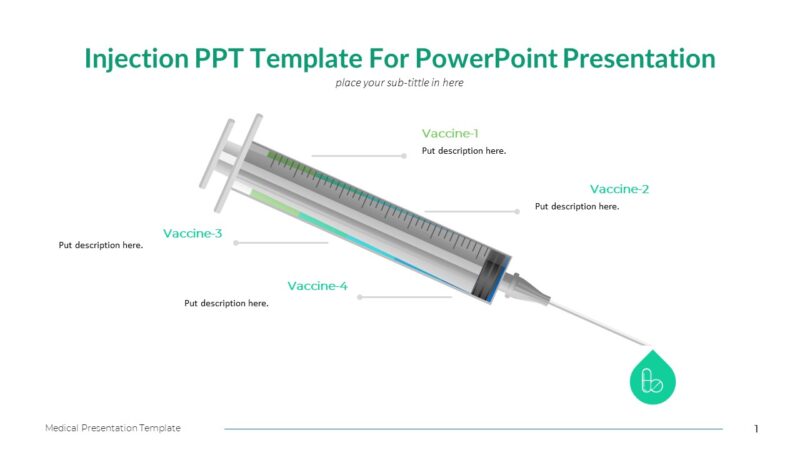 Injection PPT Template For PowerPoint Presentation

place your sub-tittle in here

Vaccine-1
Put description here.

Vaccine-2
Put description here.

Vaccine-3
Put description here.

Vaccine-4
Put description here.

Medical Presentation Template

1